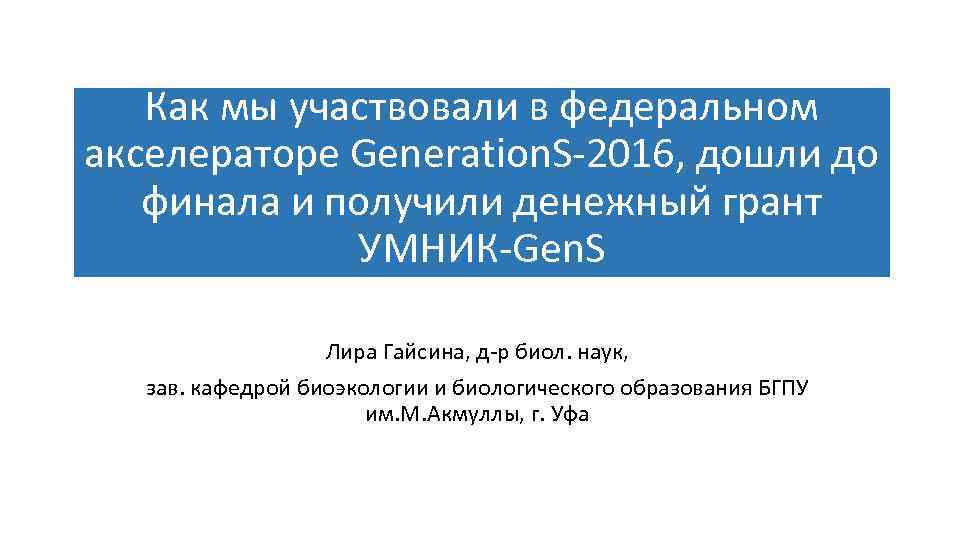 Как мы участвовали в федеральном акселераторе GenerationS-2016, дошли до финала и получили денежный грант УМНИК-GenS

Лира Гайсина, д-р биол. наук,
зав. кафедрой биоэкологии и биологического образования БГПУ им.М.Акмуллы, г. Уфа